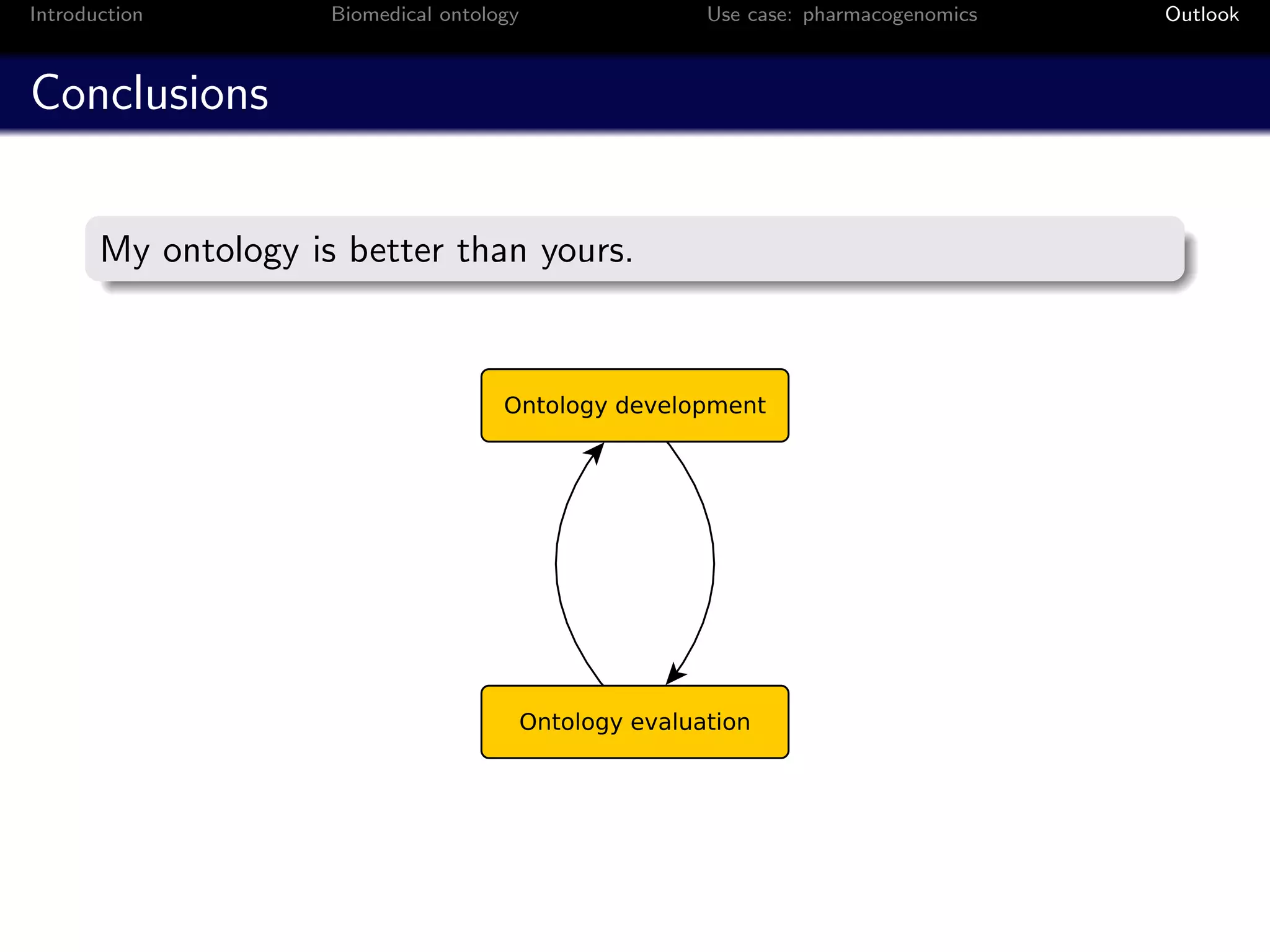 Introduction Biomedical ontology Use case: pharmacogenomics Outlook

Conclusions

My ontology is better than yours.

Ontology development

Ontology evaluation